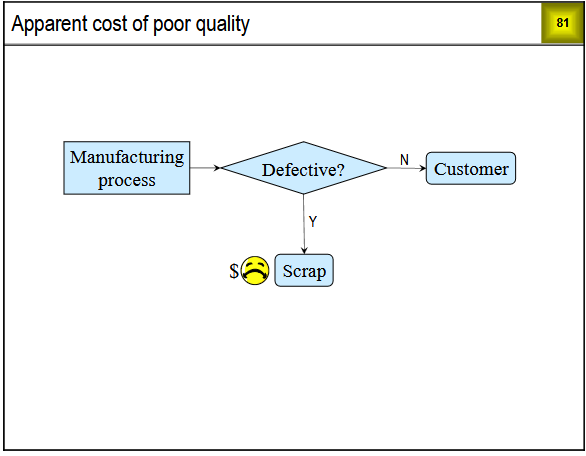 Apparent cost of poor quality

81

Manufacturing process

Defective?

N

Customer

Y

$

Scrap